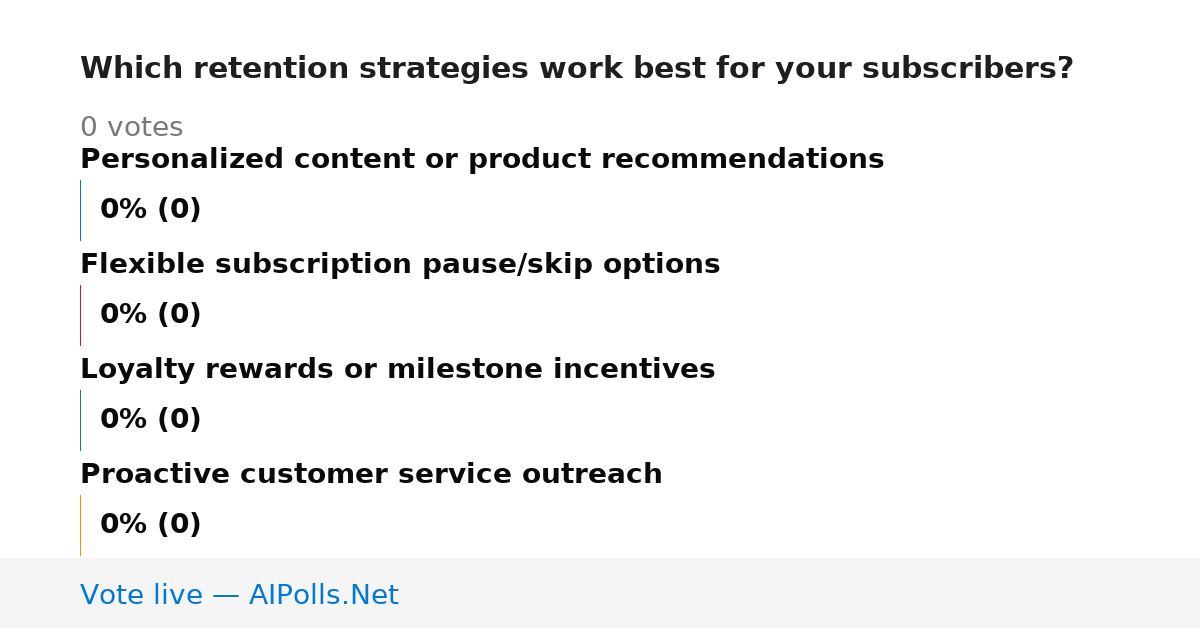 Which retention strategies work best for your subscribers?

0 votes

Personalized content or product recommendations

0% (0)

Flexible subscription pause/skip options

0% (0)

Loyalty rewards or milestone incentives

0% (0)

Proactive customer service outreach

0% (0)

Vote live — AIPolls.Net